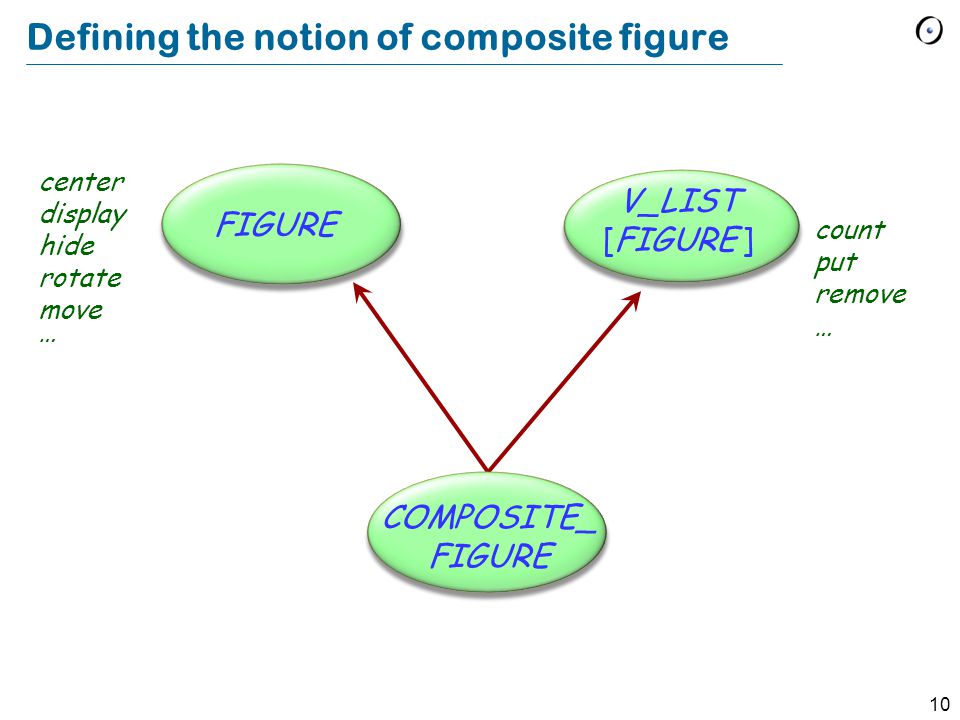 Defining the notion of composite figure

center
display
hide
rotate
move
…

FIGURE

V_LIST
[FIGURE]

count
put
remove
…

COMPOSITE_
FIGURE

10